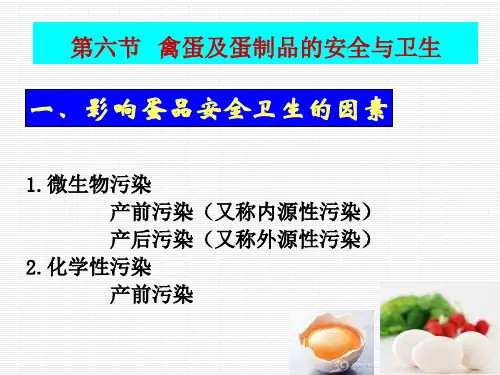 第六节 禽蛋及蛋制品的安全与卫生

一、影响蛋品安全卫生的因素

1.微生物污染

产前污染（又称内源性污染）

产后污染（又称外源性污染）

2.化学性污染

产前污染